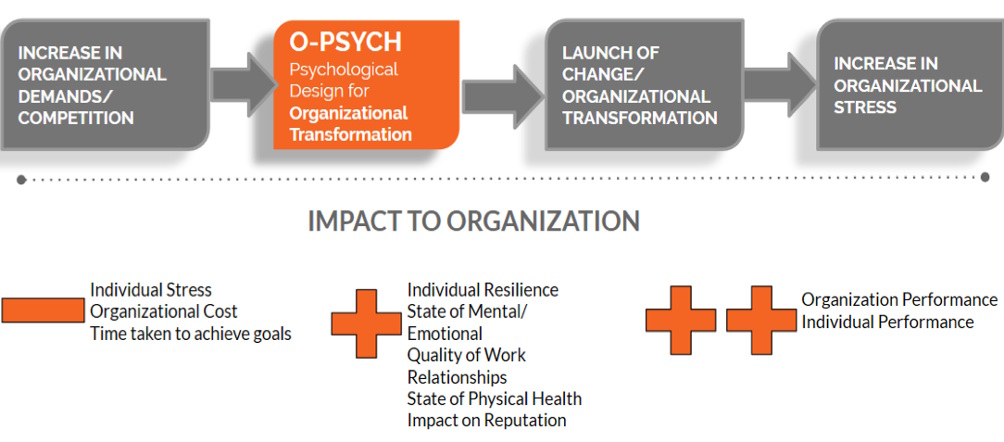 INCREASE IN ORGANIZATIONAL DEMANDS/ COMPETITION

O-PSYCH
Psychological Design for Organizational Transformation

LAUNCH OF CHANGE/ ORGANIZATIONAL TRANSFORMATION

INCREASE IN ORGANIZATIONAL STRESS

IMPACT TO ORGANIZATION

Individual Stress
Organizational Cost
Time taken to achieve goals

Individual Resilience
State of Mental/ Emotional
Quality of Work Relationships
State of Physical Health
Impact on Reputation

Organization Performance
Individual Performance